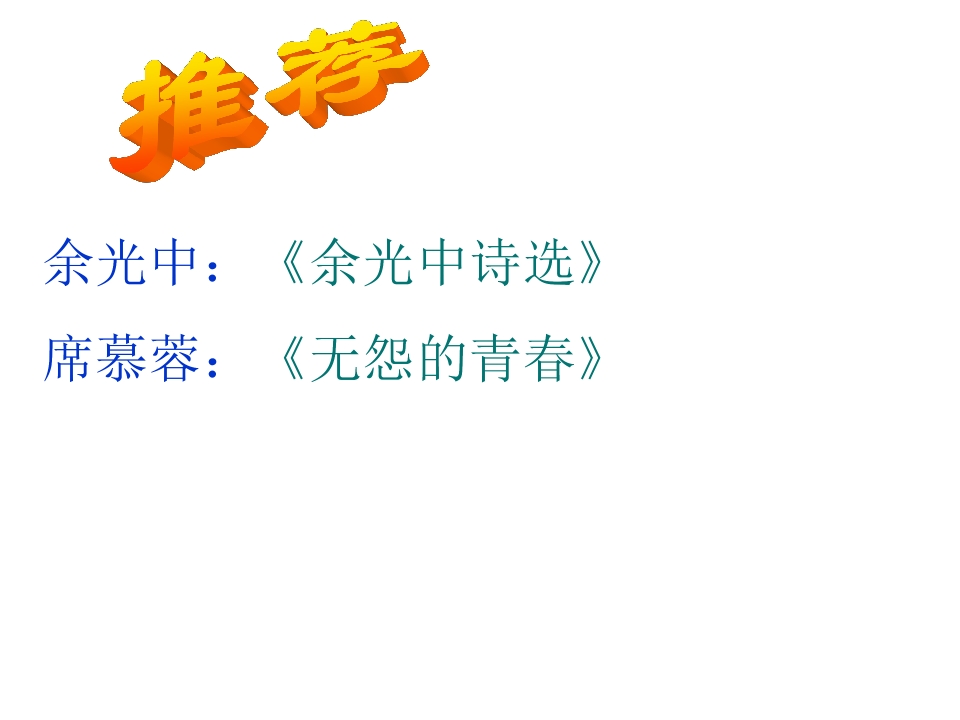 推荐

余光中：《余光中诗选》

席慕蓉：《无怨的青春》